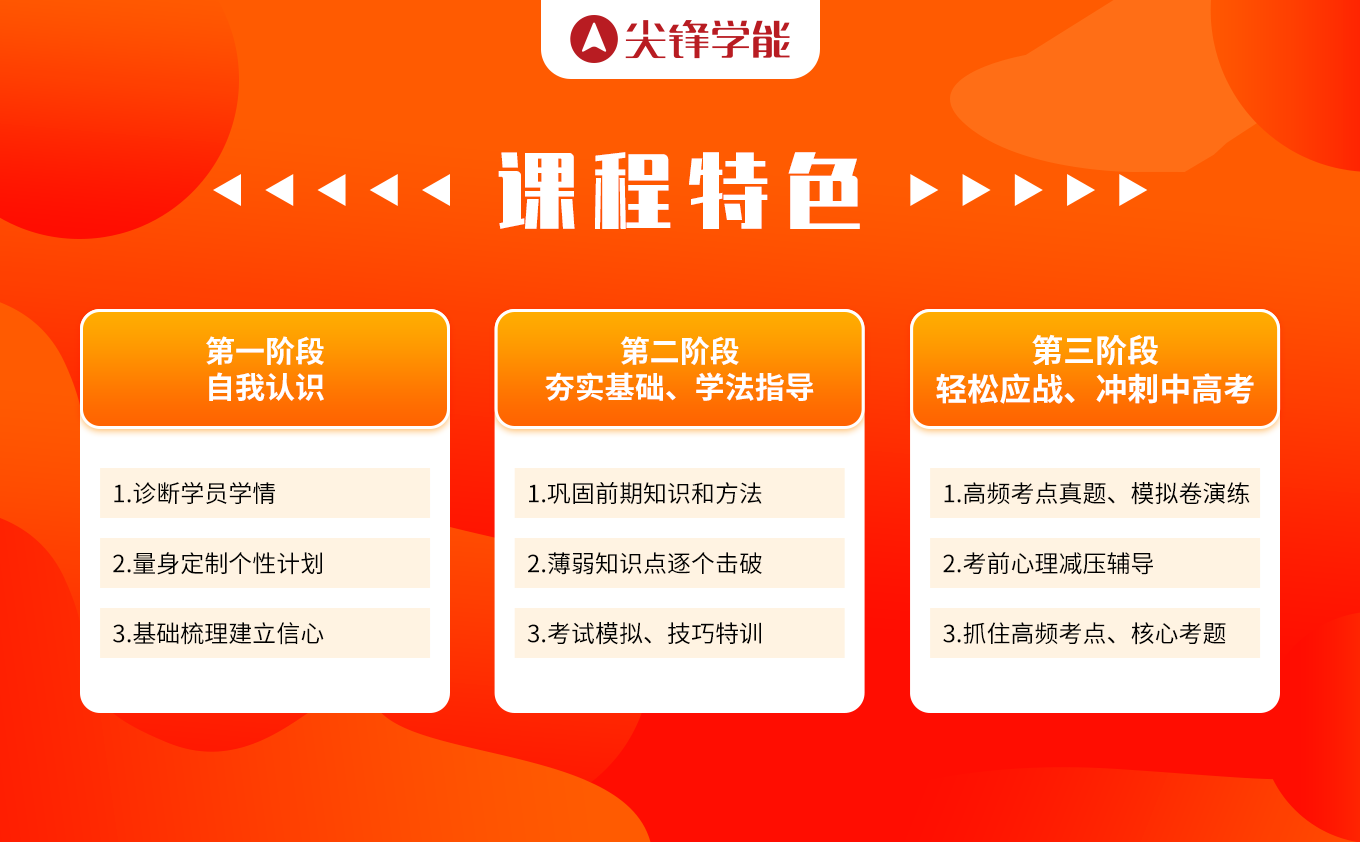 尖锋学能

课程特色

第一阶段
自我认识

1.诊断学员学情

2.量身定制个性计划

3.基础梳理建立信心

第二阶段
夯实基础、学法指导

1.巩固前期知识和方法

2.薄弱知识点逐个击破

3.考试模拟、技巧特训

第三阶段
轻松应战、冲刺中高考

1.高频考点真题、模拟卷演练

2.考前心理减压辅导

3.抓住高频考点、核心考题